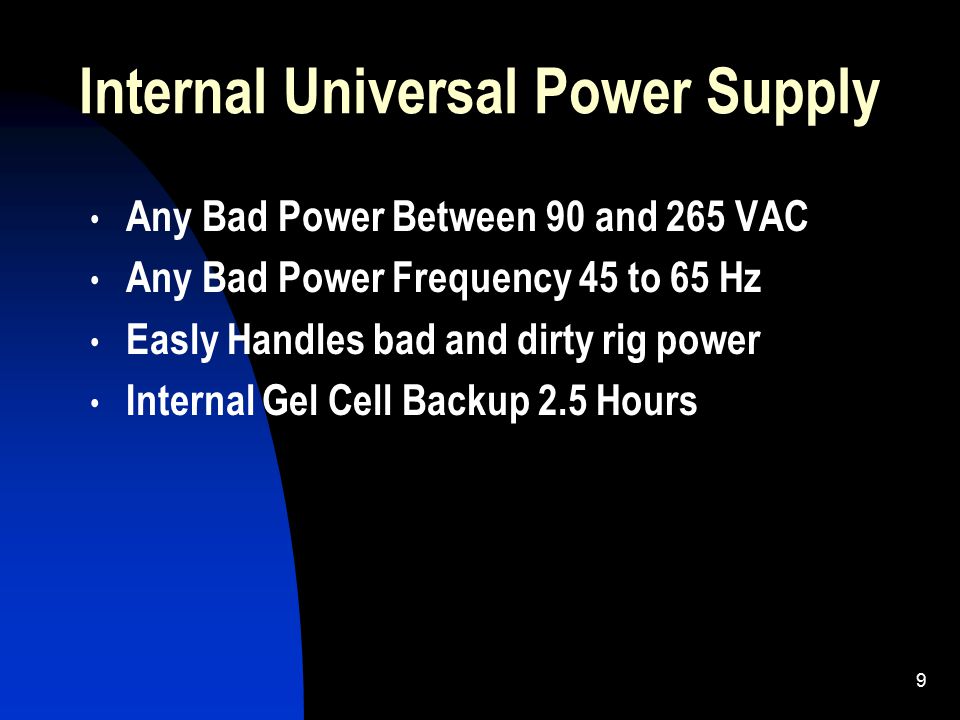 Internal Universal Power Supply

• Any Bad Power Between 90 and 265 VAC
• Any Bad Power Frequency 45 to 65 Hz
• Easly Handles bad and dirty rig power
• Internal Gel Cell Backup 2.5 Hours

9